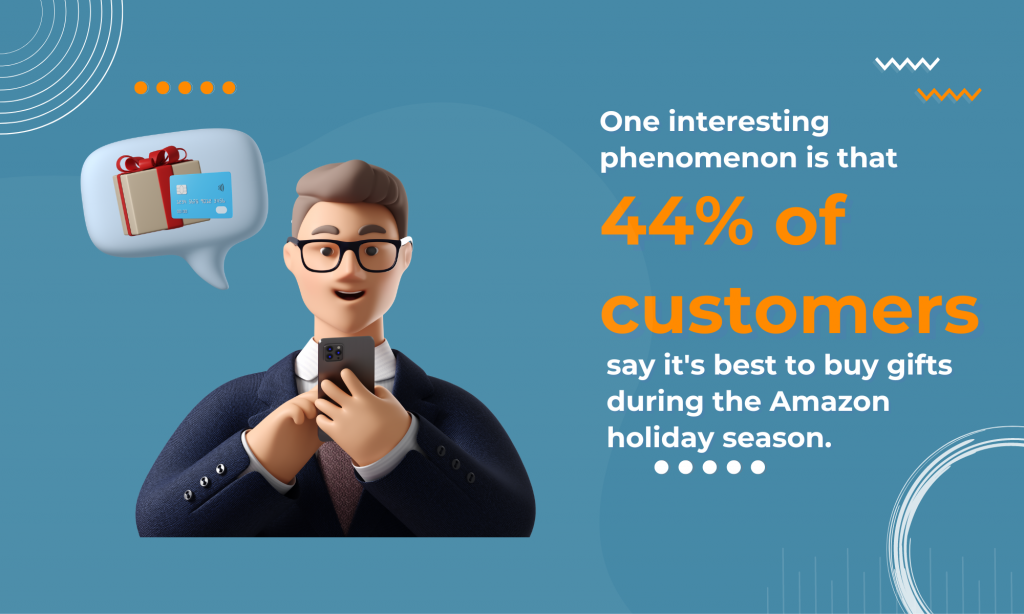 One interesting phenomenon is that

44% of customers

say it's best to buy gifts during the Amazon holiday season.